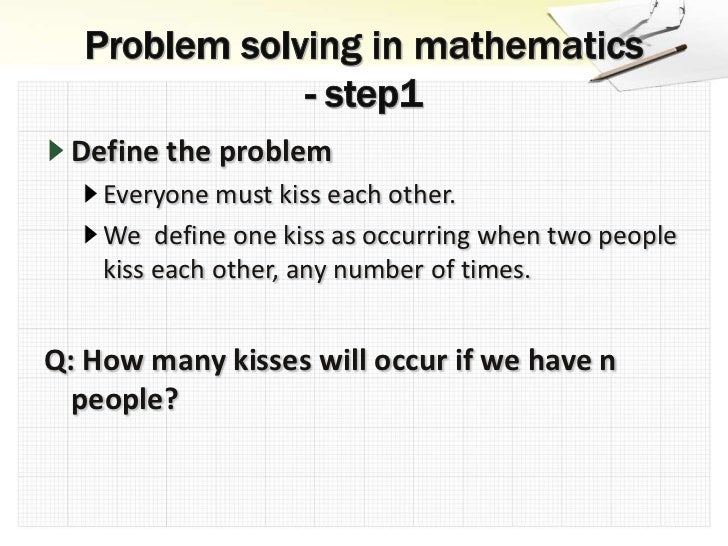 Problem solving in mathematics - step1

Define the problem

Everyone must kiss each other.

We define one kiss as occurring when two people kiss each other, any number of times.

Q: How many kisses will occur if we have n people?